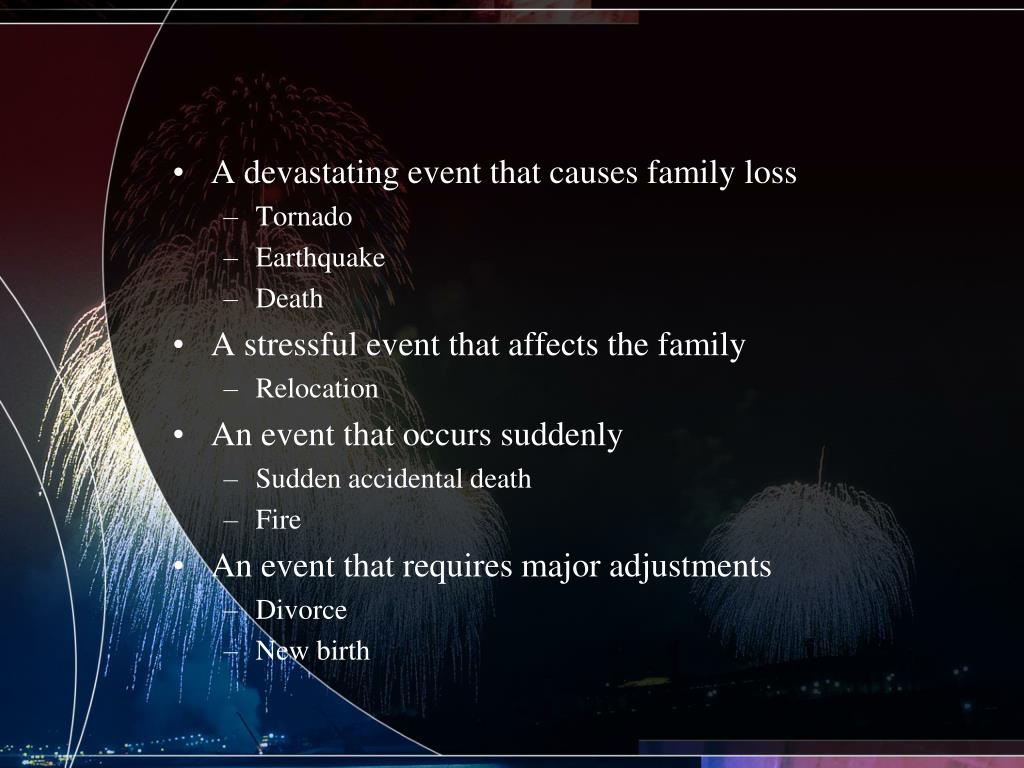 • A devastating event that causes family loss
– Tornado
– Earthquake
– Death
• A stressful event that affects the family
– Relocation
• An event that occurs suddenly
– Sudden accidental death
– Fire
• An event that requires major adjustments
– Divorce
– New birth